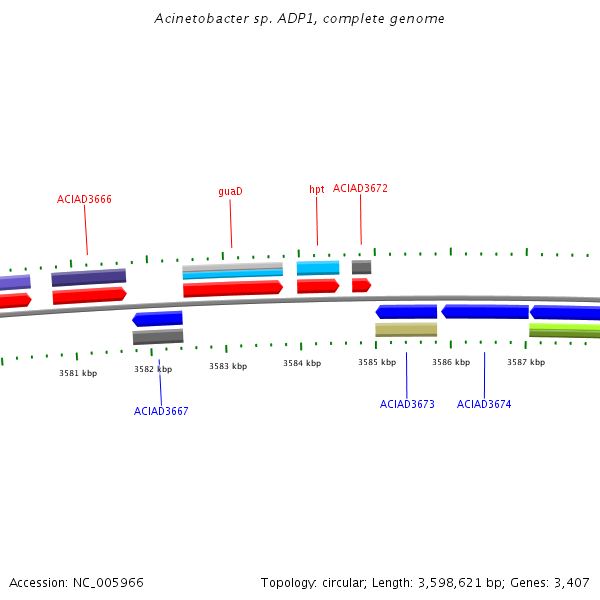 Acinetobacter sp. ADP1, complete genome

ACIAD3666
guaD
hpt
ACIAD3672

3581 kbp
3582 kbp
3583 kbp
3584 kbp
3585 kbp
3586 kbp
3587 kbp

ACIAD3667
ACIAD3673
ACIAD3674

Accession: NC_005966
Topology: circular; Length: 3,598,621 bp; Genes: 3,407